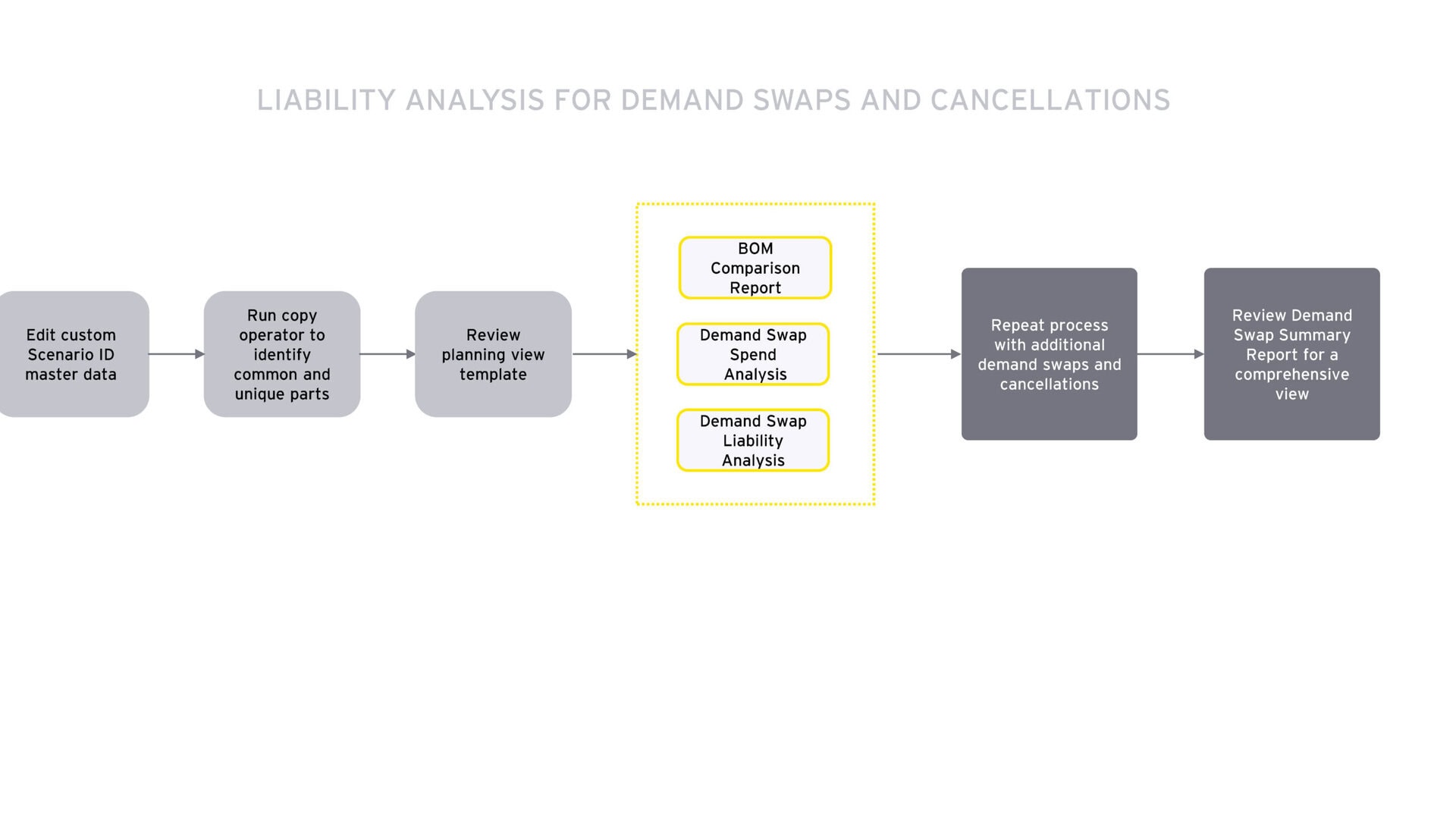 LIABILITY ANALYSIS FOR DEMAND SWAPS AND CANCELLATIONS

Edit custom Scenario ID master data

Run copy operator to identify common and unique parts

Review planning view template

BOM Comparison Report

Demand Swap Spend Analysis

Demand Swap Liability Analysis

Repeat process with additional demand swaps and cancellations

Review Demand Swap Summary Report for a comprehensive view